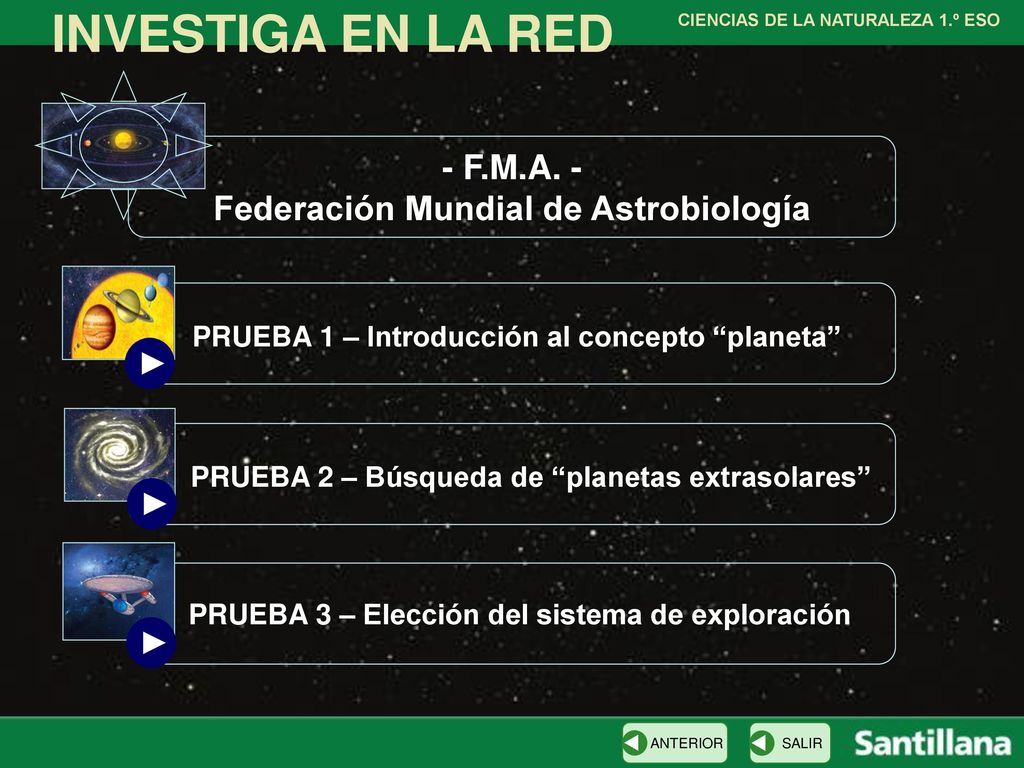 INVESTIGA EN LA RED

CIENCIAS DE LA NATURALEZA 1.º ESO

- F.M.A. -
Federación Mundial de Astrobiología

PRUEBA 1 – Introducción al concepto “planeta”

PRUEBA 2 – Búsqueda de “planetas extrasolares”

PRUEBA 3 – Elección del sistema de exploración

ANTERIOR

SALIR

Santillana